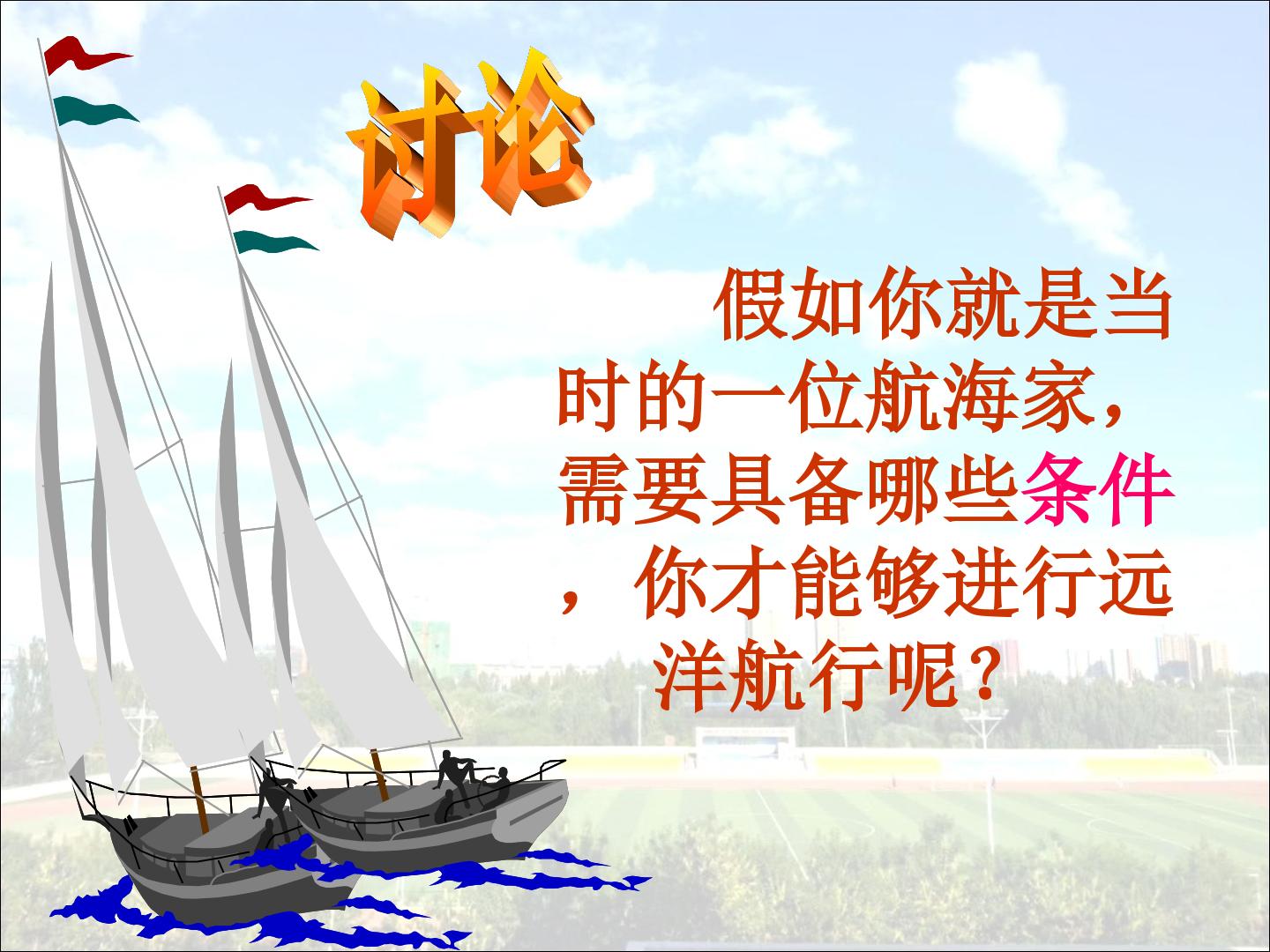 讨论

假如你就是当时的一位航海家，需要具备哪些条件，你才能够进行远洋航行呢？